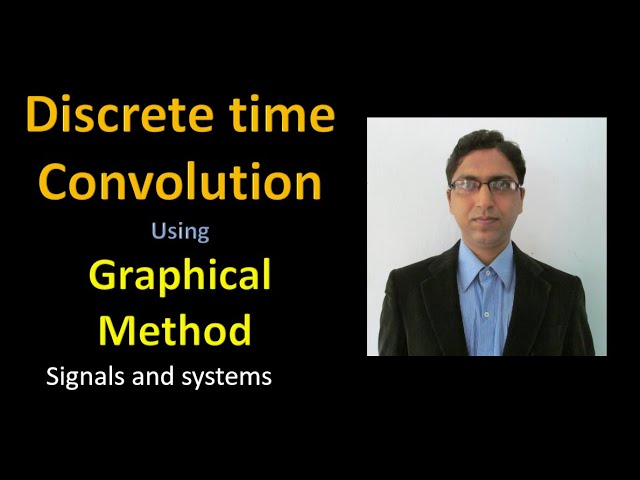 Discrete time
Convolution

Using

Graphical
Method

Signals and systems